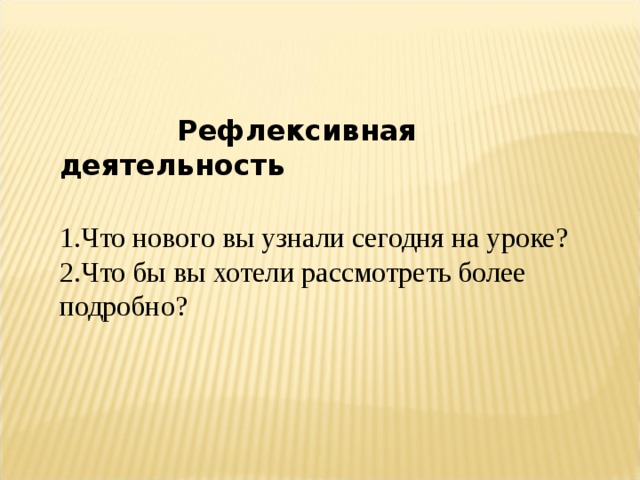 Рефлексивная деятельность

1.Что нового вы узнали сегодня на уроке?
2.Что бы вы хотели рассмотреть более подробно?